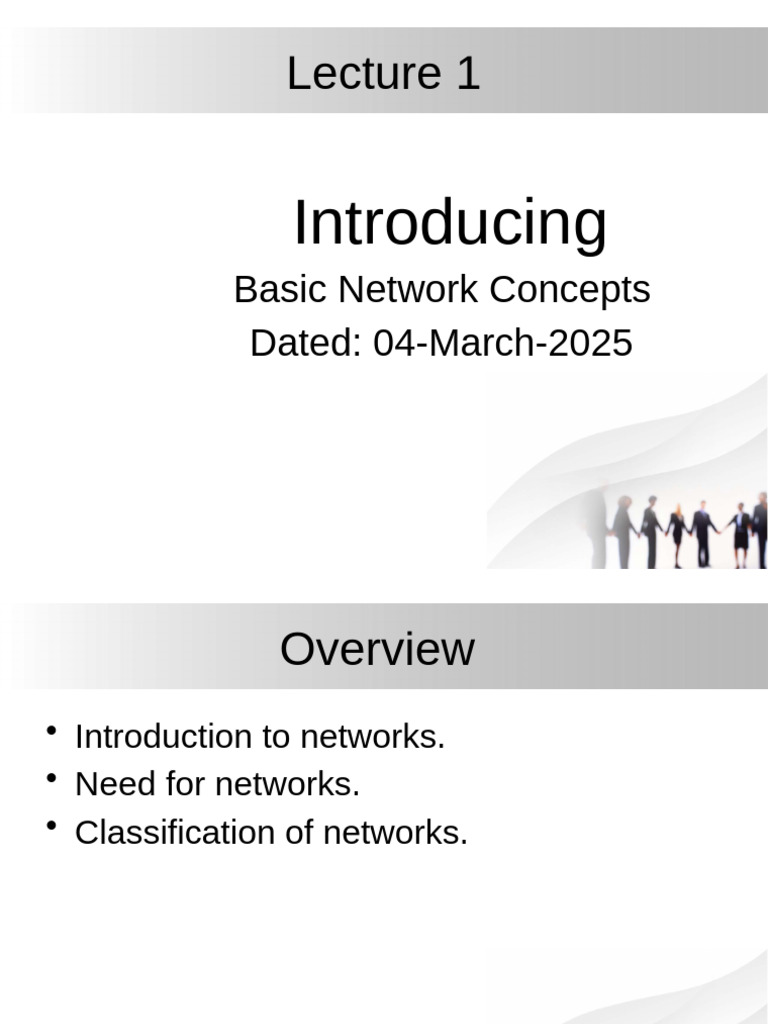 Lecture 1

Introducing

Basic Network Concepts
Dated: 04-March-2025

Overview

• Introduction to networks.
• Need for networks.
• Classification of networks.